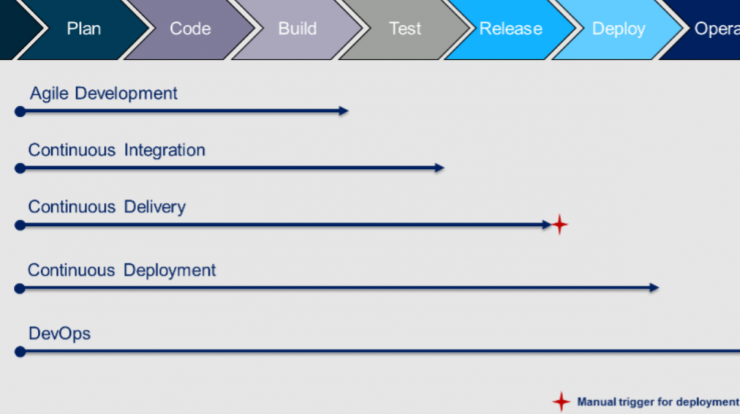 Plan Code Build Test Release Deploy Opera

Agile Development

Continuous Integration

Continuous Delivery

Continuous Deployment

DevOps

Manual trigger for deployment